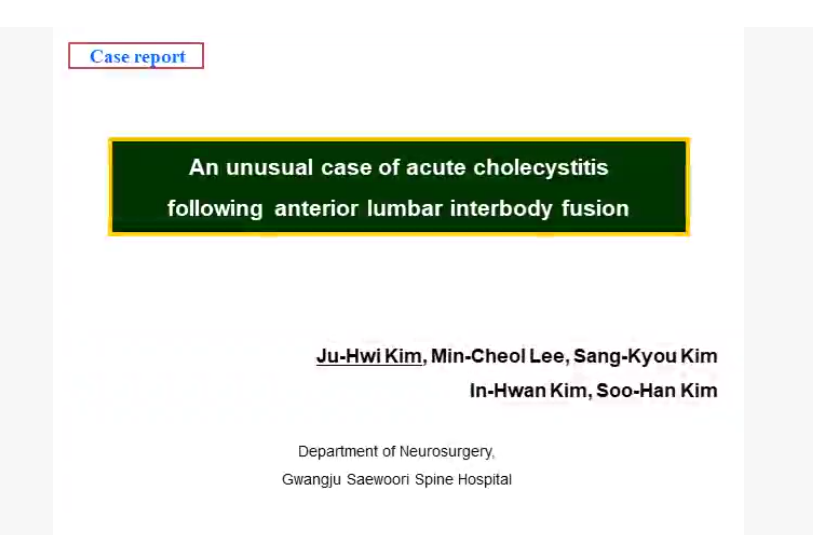 Case report

An unusual case of acute cholecystitis following anterior lumbar interbody fusion

Ju-Hwi Kim, Min-Cheol Lee, Sang-Kyou Kim
In-Hwan Kim, Soo-Han Kim

Department of Neurosurgery,
Gwangju Saewoori Spine Hospital